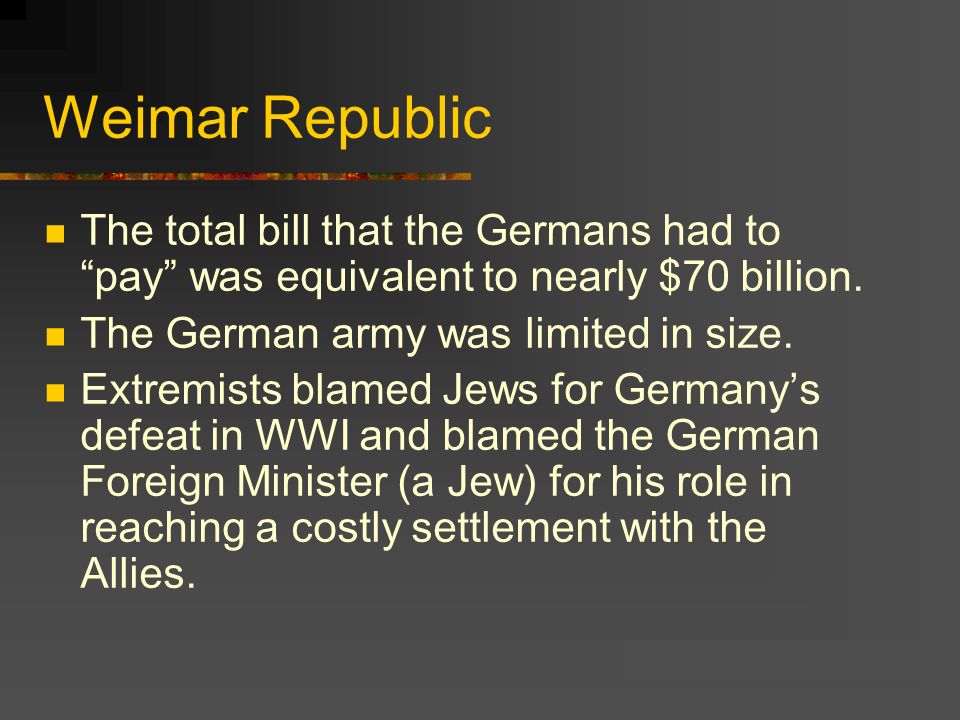 Weimar Republic

- The total bill that the Germans had to “pay” was equivalent to nearly \$70 billion.
- The German army was limited in size.
- Extremists blamed Jews for Germany’s defeat in WWI and blamed the German Foreign Minister (a Jew) for his role in reaching a costly settlement with the Allies.